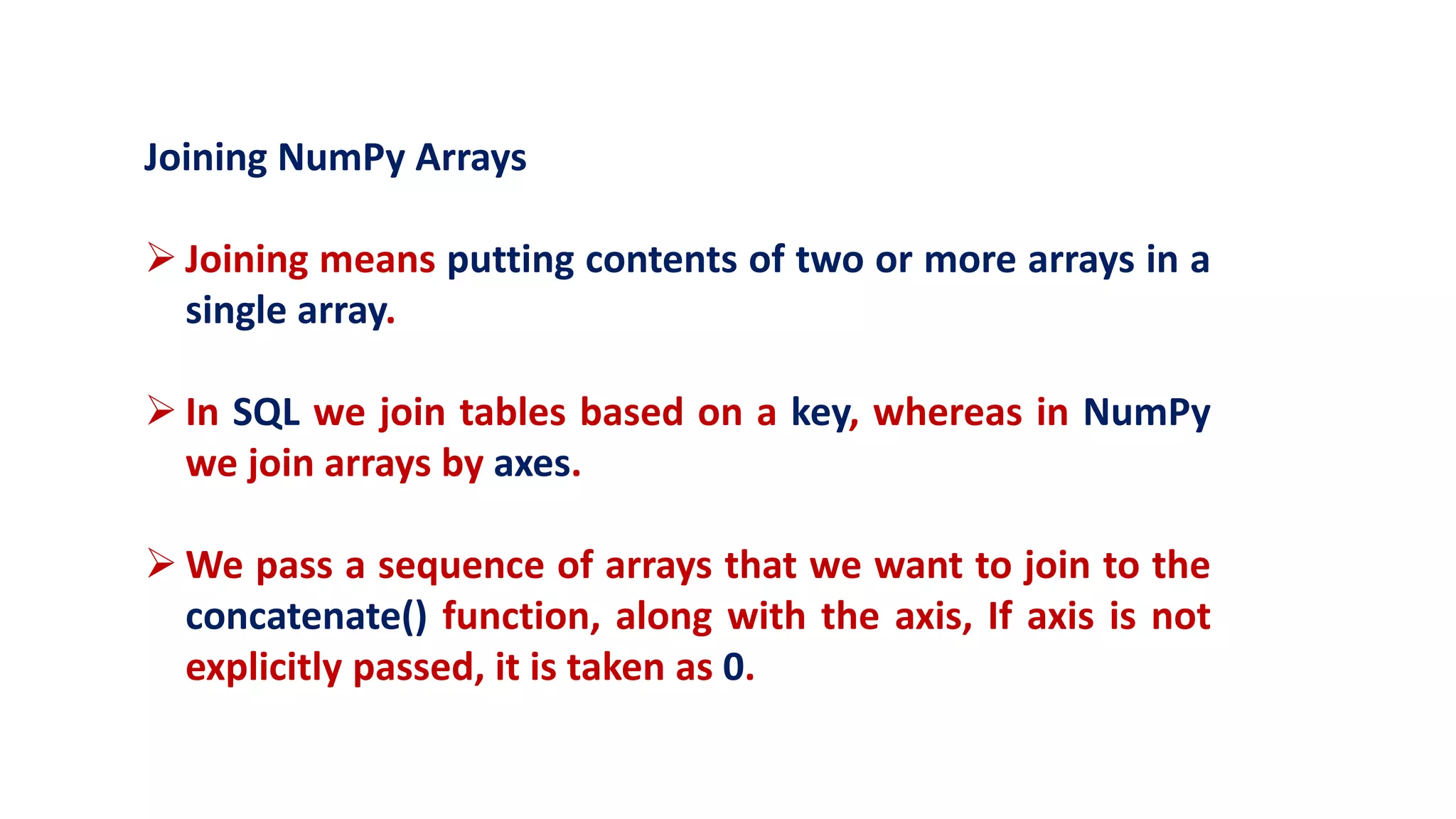 Joining NumPy Arrays

➢ Joining means putting contents of two or more arrays in a single array.

➢ In SQL we join tables based on a key, whereas in NumPy we join arrays by axes.

➢ We pass a sequence of arrays that we want to join to the concatenate() function, along with the axis, If axis is not explicitly passed, it is taken as 0.